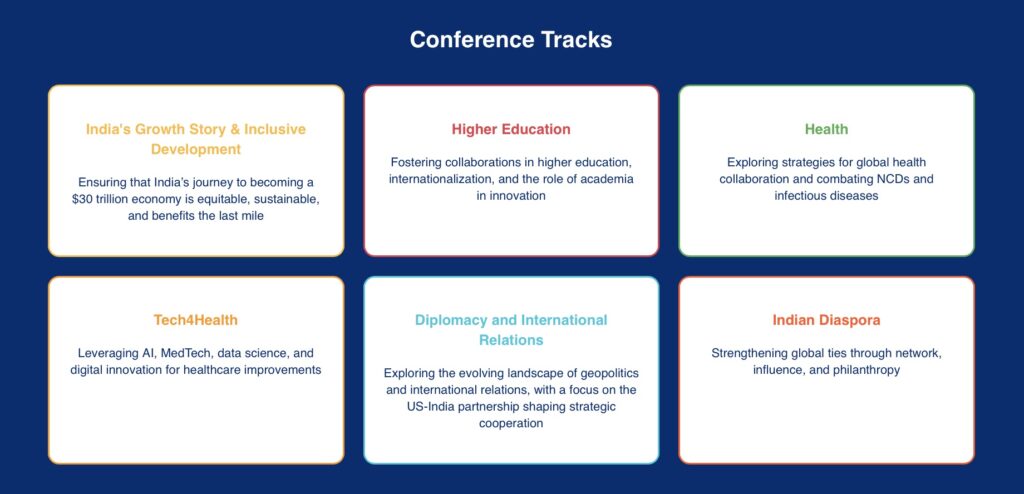 Conference Tracks

India's Growth Story & Inclusive Development

Ensuring that India's journey to becoming a \$30 trillion economy is equitable, sustainable, and benefits the last mile

Higher Education

Fostering collaborations in higher education, internationalization, and the role of academia in innovation

Health

Exploring strategies for global health collaboration and combating NCDs and infectious diseases

Tech4Health

Leveraging AI, MedTech, data science, and digital innovation for healthcare improvements

Diplomacy and International Relations

Exploring the evolving landscape of geopolitics and international relations, with a focus on the US-India partnership shaping strategic cooperation

Indian Diaspora

Strengthening global ties through network, influence, and philanthropy